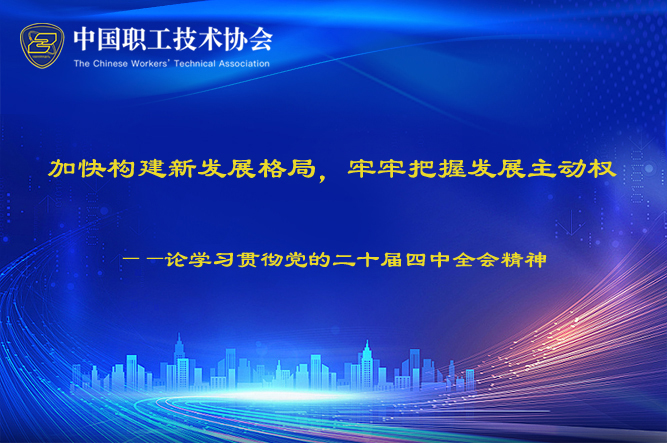 中国职工技术协会
The Chinese Workers' Technical Association

加快构建新发展格局，牢牢把握发展主动权

——论学习贯彻党的二十届四中全会精神